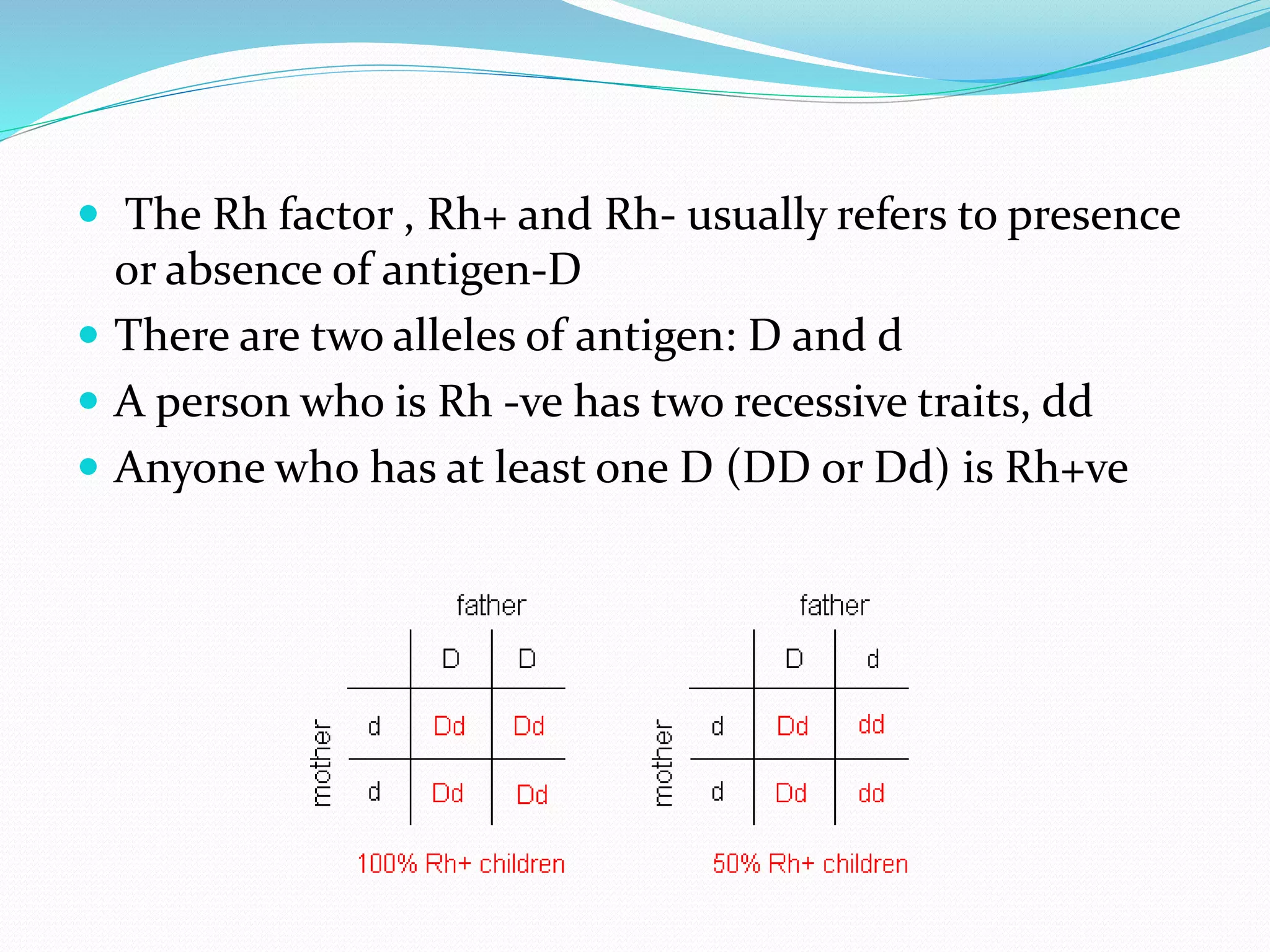 - The Rh factor , Rh+ and Rh- usually refers to presence or absence of antigen-D
- There are two alleles of antigen: D and d
- A person who is Rh -ve has two recessive traits, dd
- Anyone who has at least one D (DD or Dd) is Rh+ve

father

mother

| | D | D |
|---|---|---|
| d | Dd | Dd |
| d | Dd | Dd |

100% Rh+ children

father

mother

| | D | d |
|---|---|---|
| d | Dd | dd |
| d | Dd | dd |

50% Rh+ children